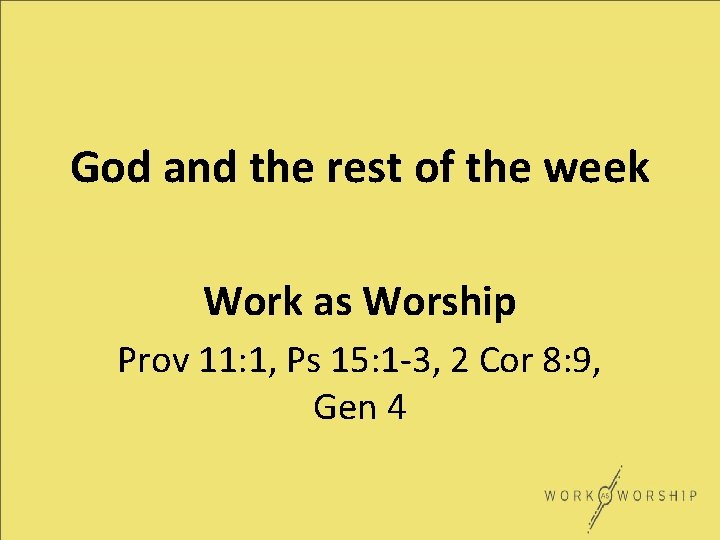 God and the rest of the week

Work as Worship

Prov 11:1, Ps 15:1-3, 2 Cor 8:9, Gen 4

WORK AS WORSHIP